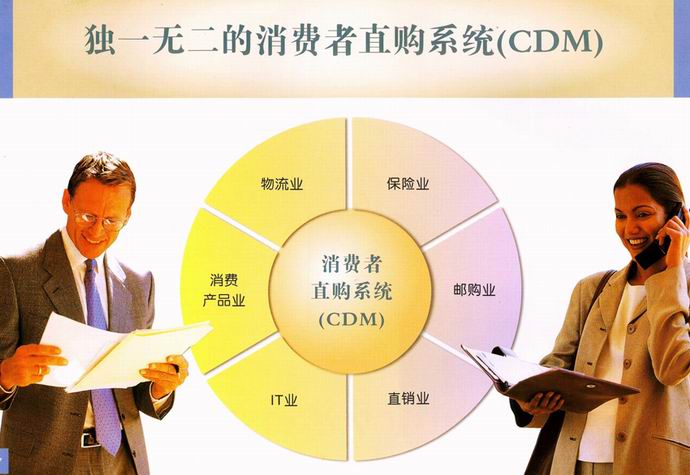 独一无二的消费者直购系统(CDM)

物流业

保险业

消费产品业

消费者直购系统(CDM)

邮购业

IT业

直销业